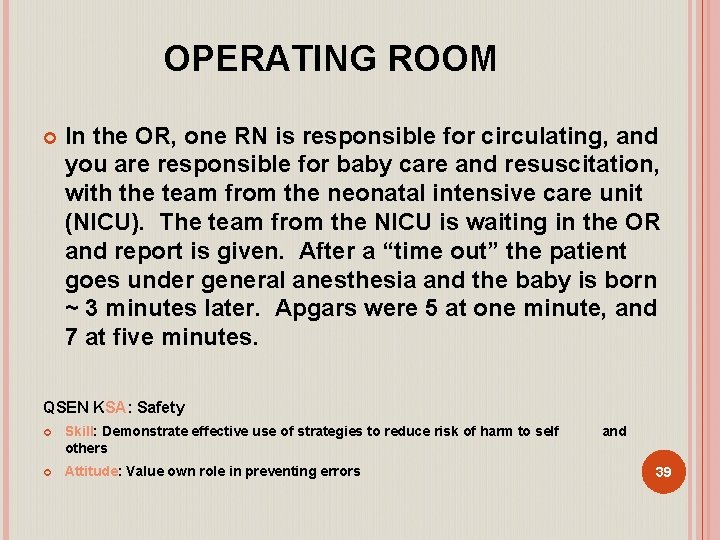 OPERATING ROOM

In the OR, one RN is responsible for circulating, and you are responsible for baby care and resuscitation, with the team from the neonatal intensive care unit (NICU). The team from the NICU is waiting in the OR and report is given. After a “time out” the patient goes under general anesthesia and the baby is born ~ 3 minutes later. Apgars were 5 at one minute, and 7 at five minutes.

QSEN KSA: Safety

Skill: Demonstrate effective use of strategies to reduce risk of harm to self and others

Attitude: Value own role in preventing errors

39